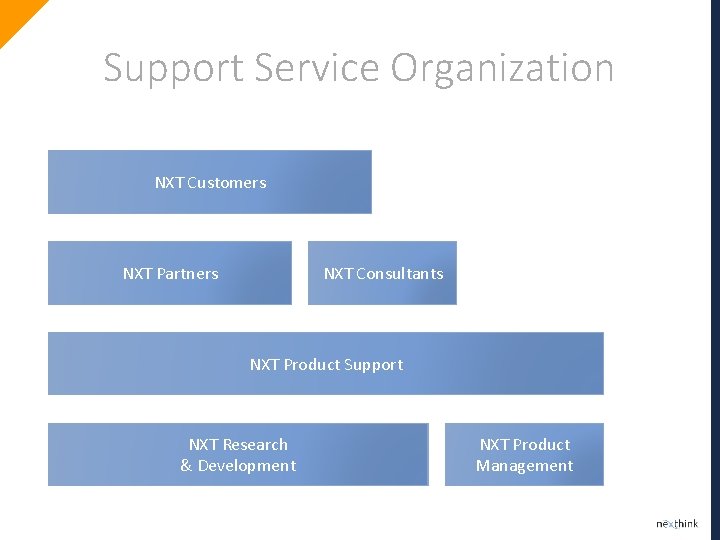 Support Service Organization

NXT Customers

NXT Partners

NXT Consultants

NXT Product Support

NXT Research & Development

NXT Product Management

nexthink